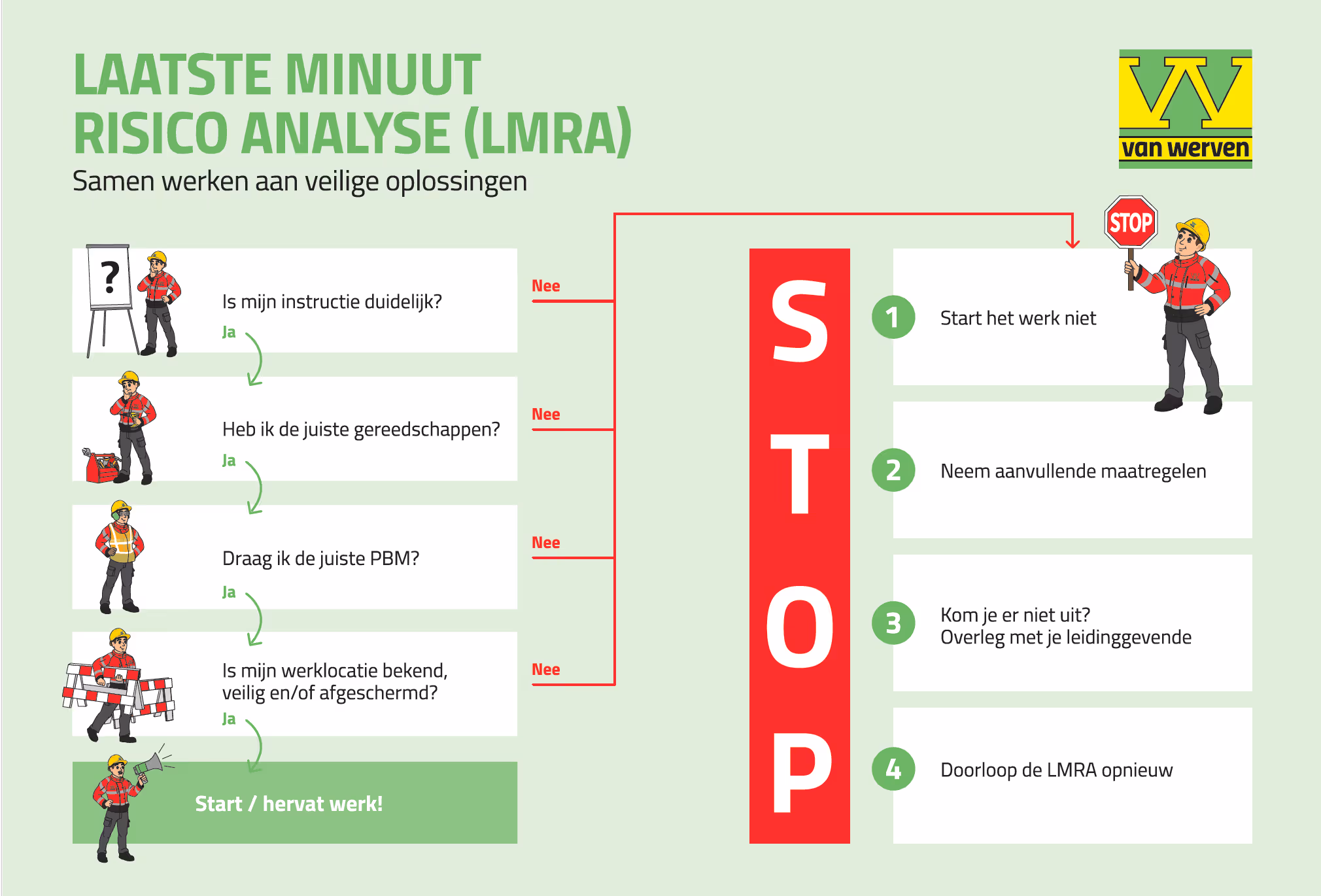 LAATSTE MINUUT RISICO ANALYSE (LMRA)

Samen werken aan veilige oplossingen

van werven

?

Is mijn instructie duidelijk?
Ja
Nee

Heb ik de juiste gereedschappen?
Ja
Nee

Draag ik de juiste PBM?
Ja
Nee

Is mijn werklocatie bekend, veilig en/of afgeschermd?
Ja
Nee

Start / hervat werk!

STOP

STOP

1 Start het werk niet

2 Neem aanvullende maatregelen

3 Kom je er niet uit?
Overleg met je leidinggevende

4 Doorloop de LMRA opnieuw